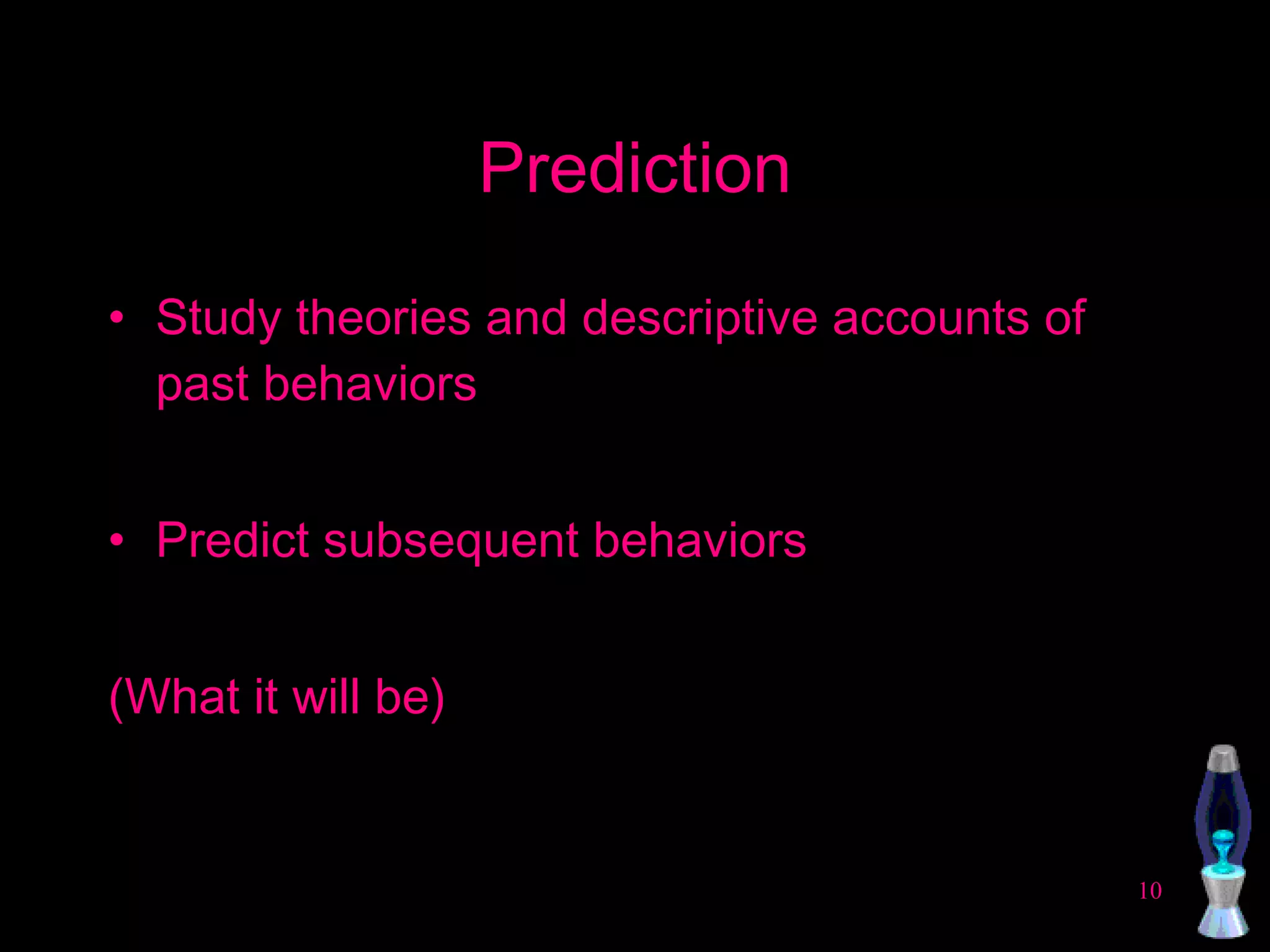 Prediction

• Study theories and descriptive accounts of past behaviors

• Predict subsequent behaviors

(What it will be)

10